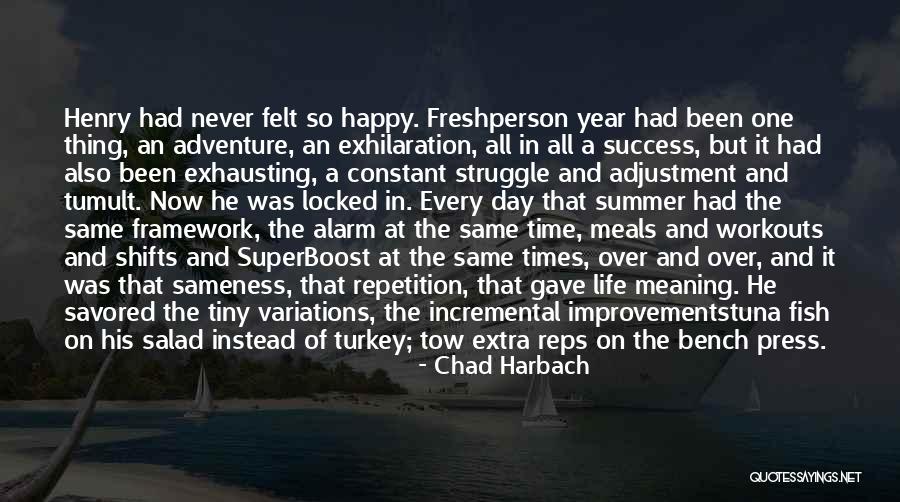 Henry had never felt so happy. Freshperson year had been one thing, an adventure, an exhilaration, all in all a success, but it had also been exhausting, a constant struggle and adjustment and tumult. Now he was locked in. Every day that summer had the same framework, the alarm at the same time, meals and workouts and shifts and SuperBoost at the same times, over and over, and it was that sameness, that repetition, that gave life meaning. He savored the tiny variations, the incremental improvementstuna fish on his salad instead of turkey; tow extra reps on the bench press.

- Chad Harbach

QUOTESSAYINGS.NET